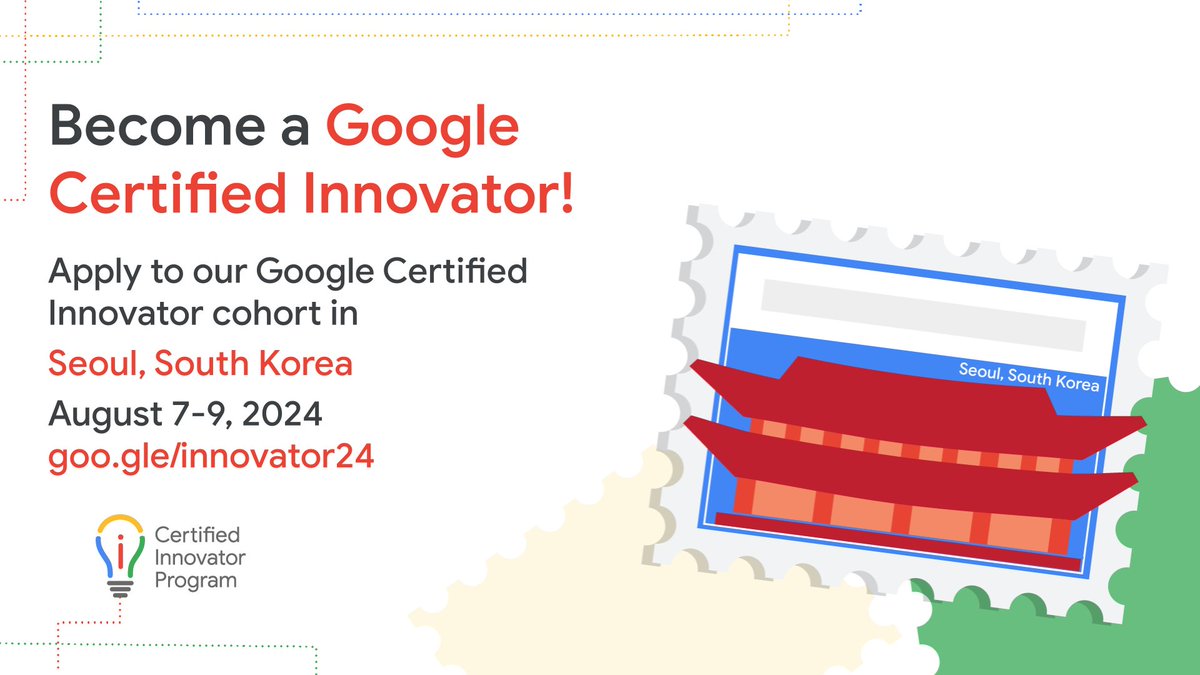 Become a Google Certified Innovator!

Apply to our Google Certified Innovator cohort in

Seoul, South Korea

August 7-9, 2024
goo.gle/innovator24

Certified Innovator Program

Seoul, South Korea